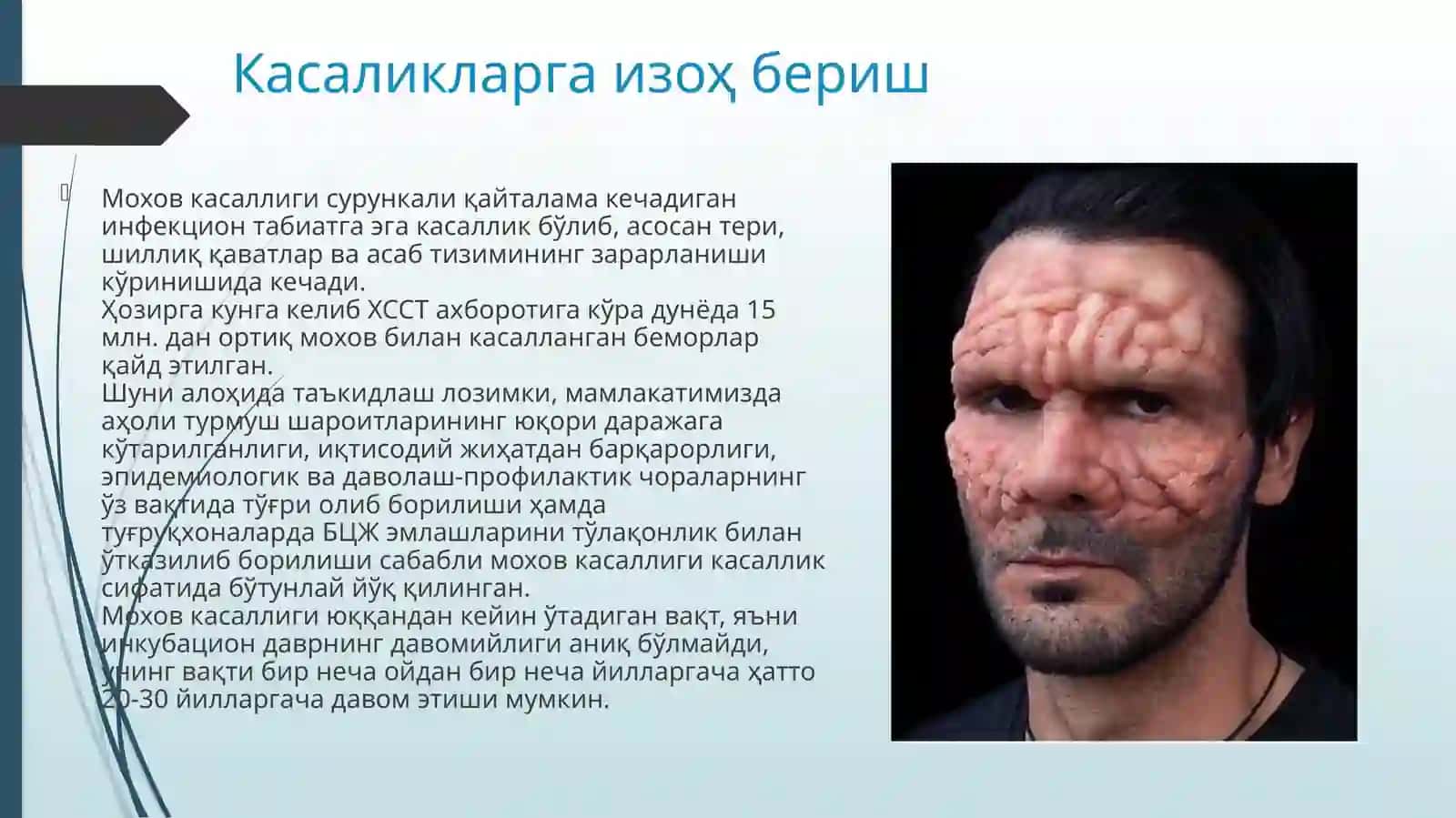 Касаликларга изоҳ бериш

Мохов касаллиги сурункали қайталама кечадиган инфекцион табиатга эга касаллик бўлиб, асосан тери, шиллиқ қаватлар ва асаб тизимининг зарарланиши кўринишида кечади.
Ҳозирга кунга келиб ХССТ ахборотига кўра дунёда 15 млн. дан ортиқ мохов билан касалланган беморлар қайд этилган.
Шуни алоҳида таъкидлаш лозимки, мамлакатимизда аҳоли турмуш шароитларининг юқори даражага кўтарилганлиги, иқтисодий жиҳатдан барқарорлиги, эпидемиологик ва даволаш-профилактик чораларнинг ўз вақтида тўғри олиб борилиши ҳамда туғруқхоналарда БЦЖ эмлашларини тўлақонлик билан ўтказилиб борилиши сабабли мохов касаллиги касаллик сифатида бўтунлай йўқ қилинган.
Мохов касаллиги юққандан кейин ўтадиган вақт, яъни инкубацион даврнинг давомийлиги аниқ бўлмайди, унинг вақти бир неча ойдан бир неча йилларгача ҳатто 20-30 йилларгача давом этиши мумкин.